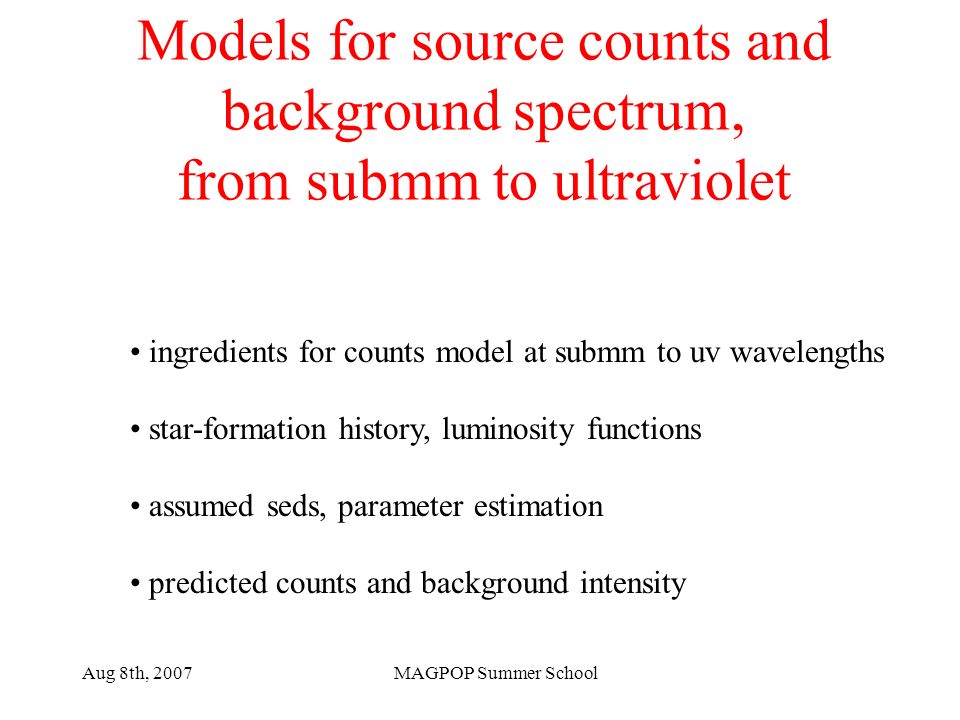 Models for source counts and background spectrum, from submm to ultraviolet

• ingredients for counts model at submm to uv wavelengths

• star-formation history, luminosity functions

• assumed seds, parameter estimation

• predicted counts and background intensity

Aug 8th, 2007

MAGPOP Summer School